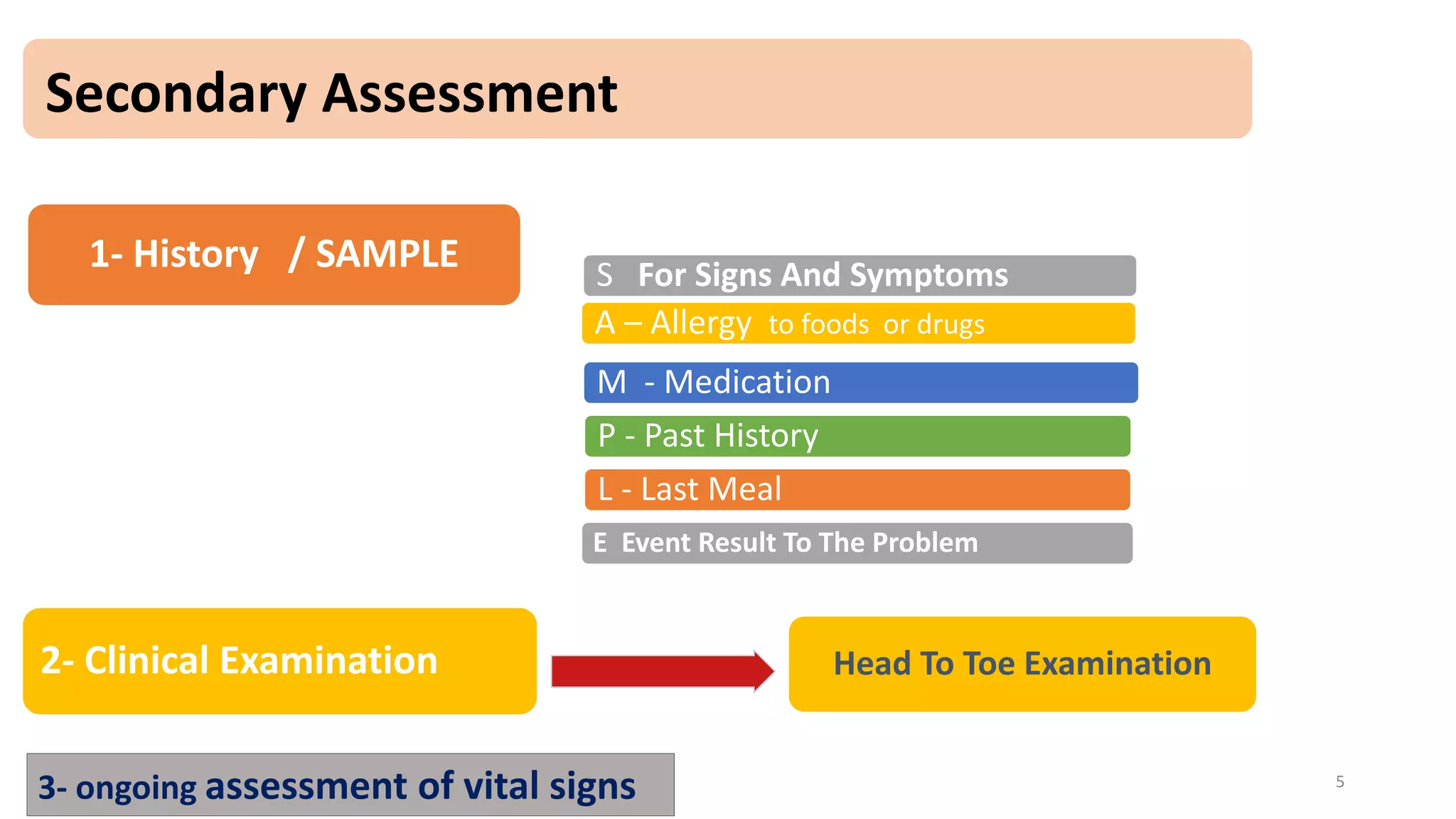 Secondary Assessment

1- History / SAMPLE

S For Signs And Symptoms
A – Allergy to foods or drugs
M - Medication
P - Past History
L - Last Meal
E Event Result To The Problem

2- Clinical Examination

Head To Toe Examination

3- ongoing assessment of vital signs

5